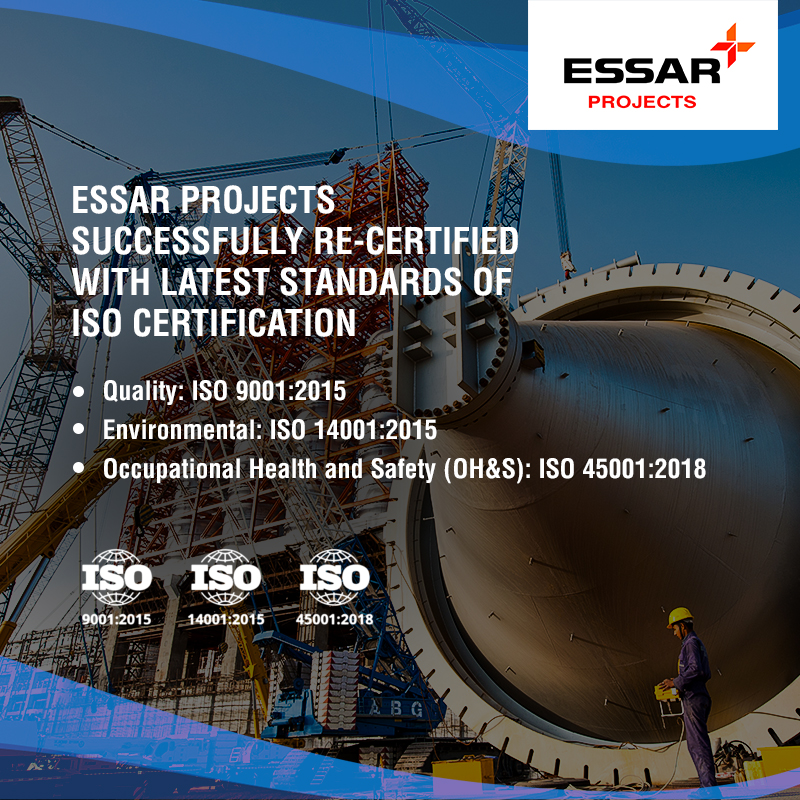 ESSAR
PROJECTS

ESSAR PROJECTS SUCCESSFULLY RE-CERTIFIED WITH LATEST STANDARDS OF ISO CERTIFICATION

• Quality: ISO 9001:2015
• Environmental: ISO 14001:2015
• Occupational Health and Safety (OH&S): ISO 45001:2018

ISO
9001:2015

ISO
14001:2015

ISO
45001:2018

ABG